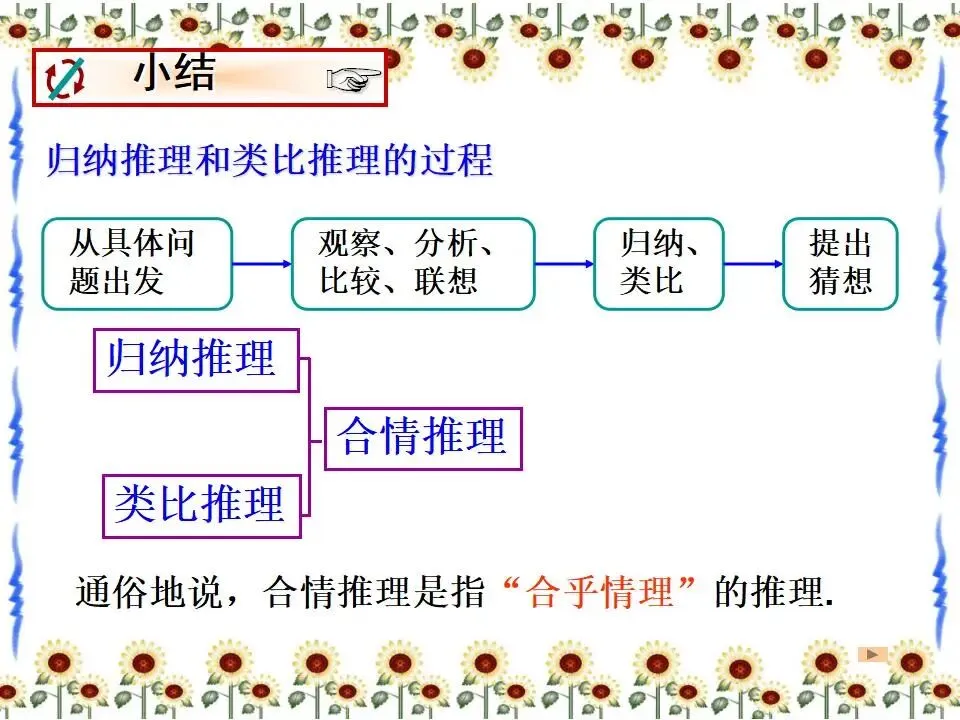 小结

归纳推理和类比推理的过程

从具体问题出发

观察、分析、比较、联想

归纳、类比

提出猜想

归纳推理

类比推理

合情推理

通俗地说，合情推理是指“合乎情理”的推理.